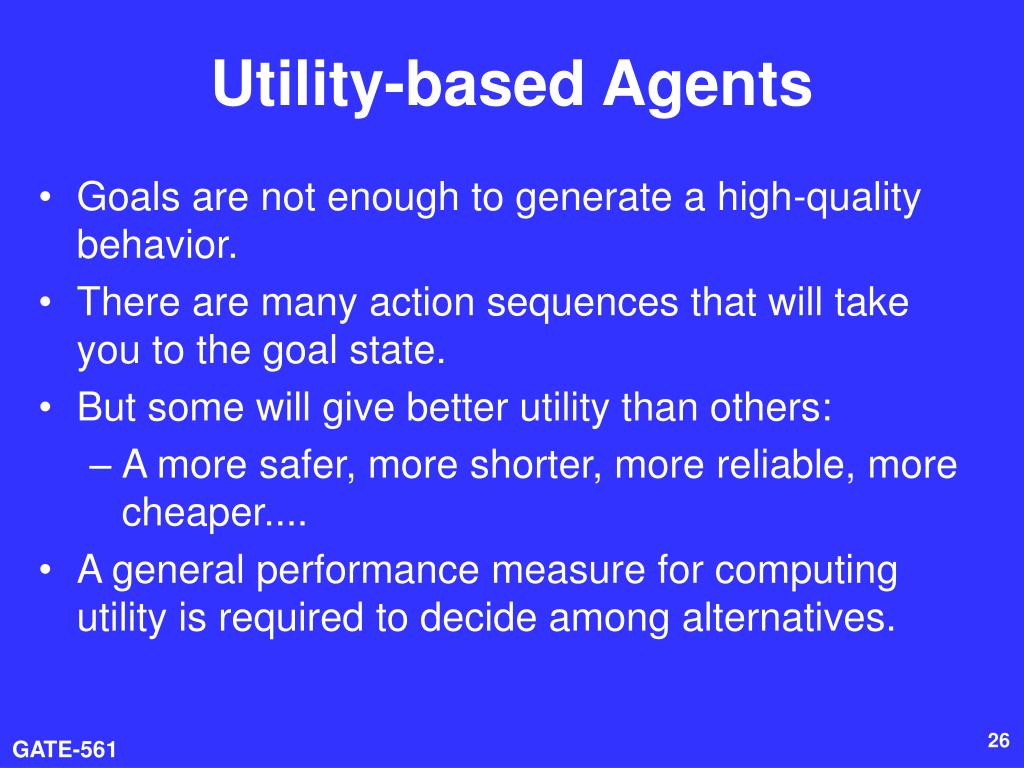 Utility-based Agents

• Goals are not enough to generate a high-quality behavior.
• There are many action sequences that will take you to the goal state.
• But some will give better utility than others:
– A more safer, more shorter, more reliable, more cheaper....
• A general performance measure for computing utility is required to decide among alternatives.

GATE-561

26